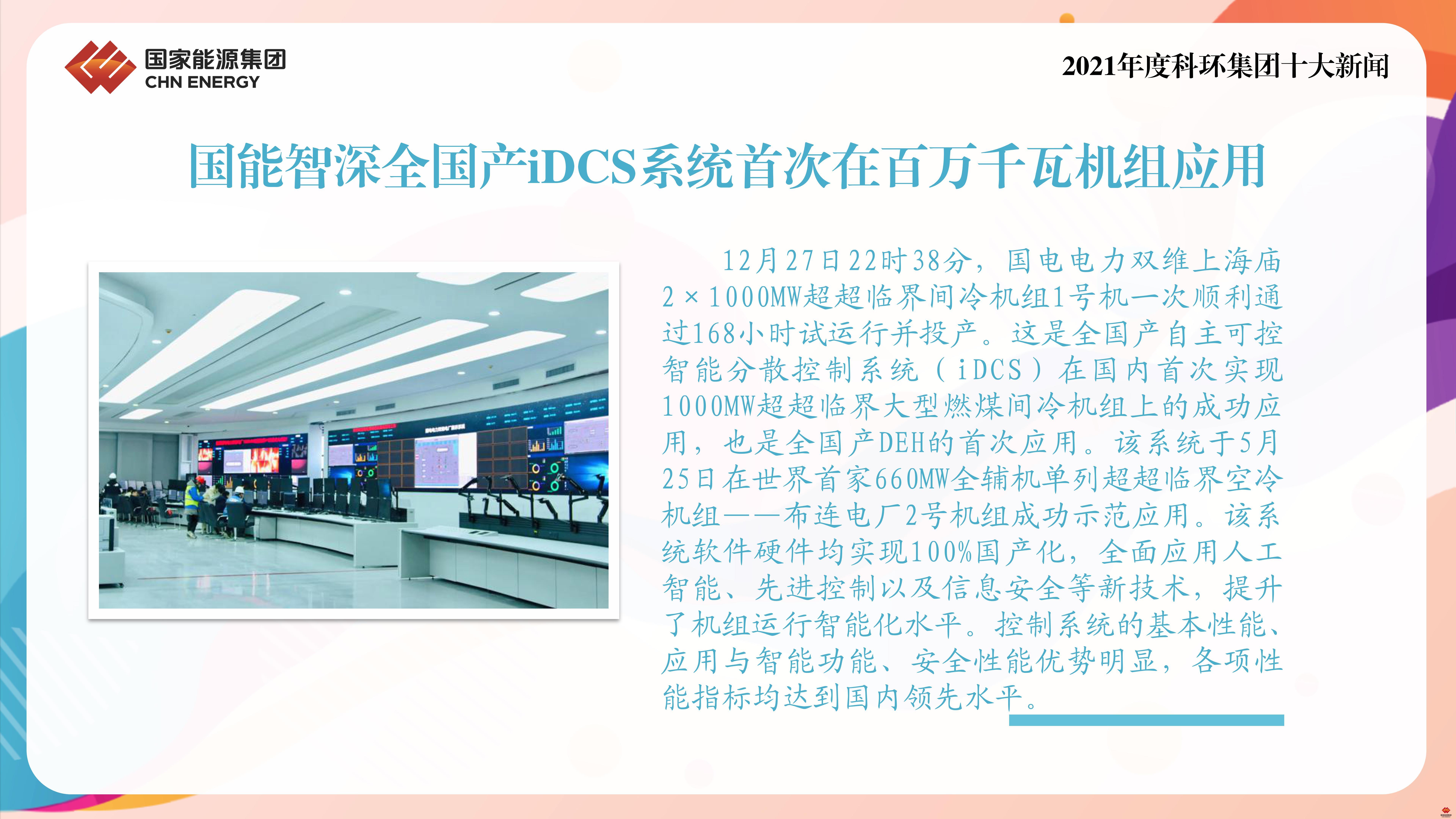 国家能源集团
CHN ENERGY

2021年度科环集团十大新闻

国能智深全国产iDCS系统首次在百万千瓦机组应用

12月27日22时38分，国电电力双维上海庙2×1000MW超超临界间冷机组1号机一次顺利通过168小时试运行并投产。这是全国产自主可控智能分散控制系统（iDCS）在国内首次实现1000MW超超临界大型燃煤间冷机组上的成功应用，也是全国产DEH的首次应用。该系统于5月25日在世界首家660MW全辅机单列超超临界空冷机组——布连电厂2号机组成功示范应用。该系统软件硬件均实现100%国产化，全面应用人工智能、先进控制以及信息安全等新技术，提升了机组运行智能化水平。控制系统的基本性能、应用与智能功能、安全性能优势明显，各项性能指标均达到国内领先水平。